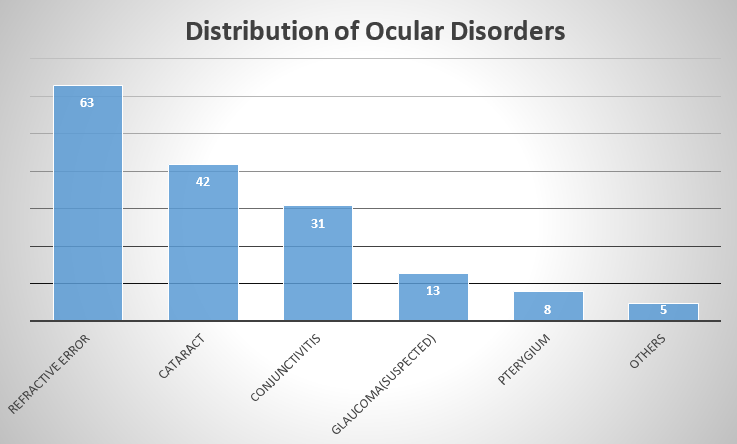 Distribution of Ocular Disorders

63
42
31
13
8
5

REFRACTIVE ERROR
CATARACT
CONJUNCTIVITIS
GLAUCOMA(SUSPECTED)
PTERYGIUM
OTHERS